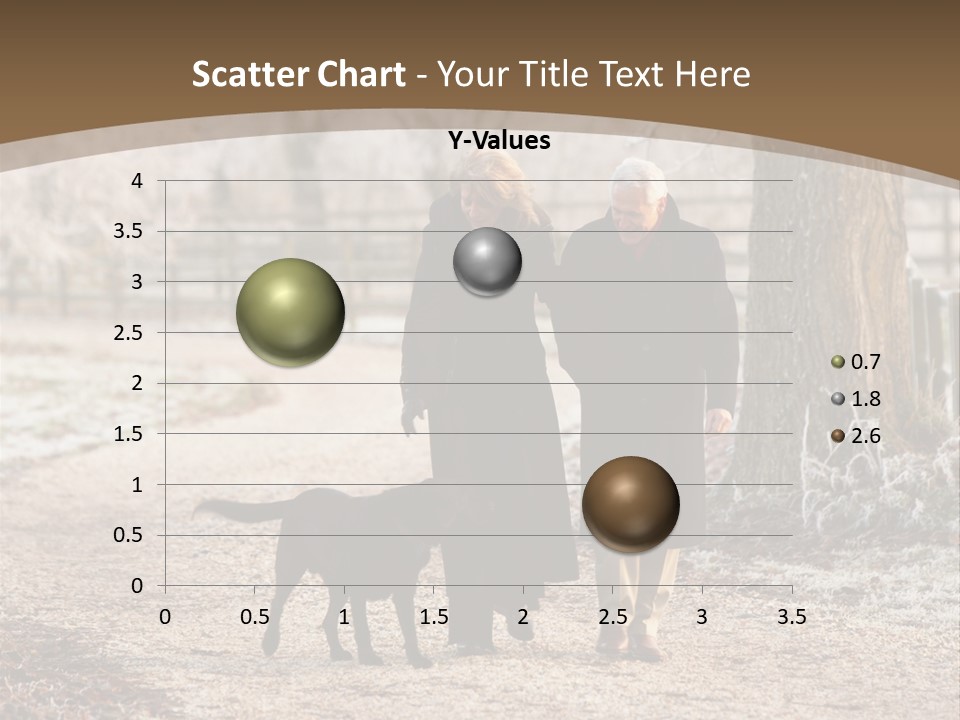 Scatter Chart - Your Title Text Here

Y-Values

4
3.5
3
2.5
2
1.5
1
0.5
0

0 0.5 1 1.5 2 2.5 3 3.5

0.7
1.8
2.6